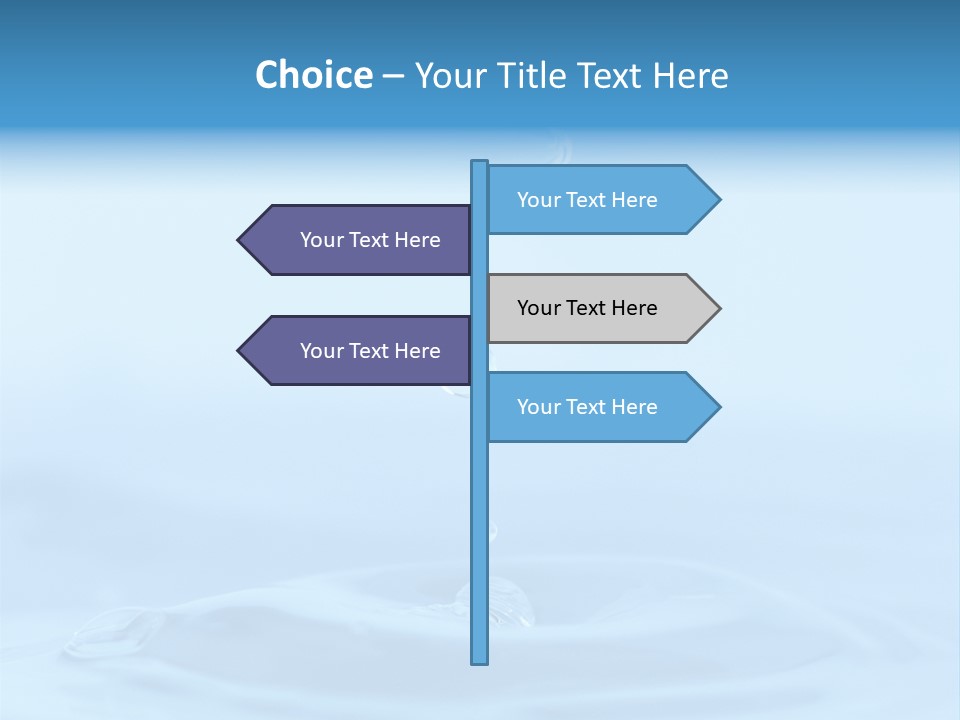 Choice – Your Title Text Here

Your Text Here

Your Text Here

Your Text Here

Your Text Here

Your Text Here